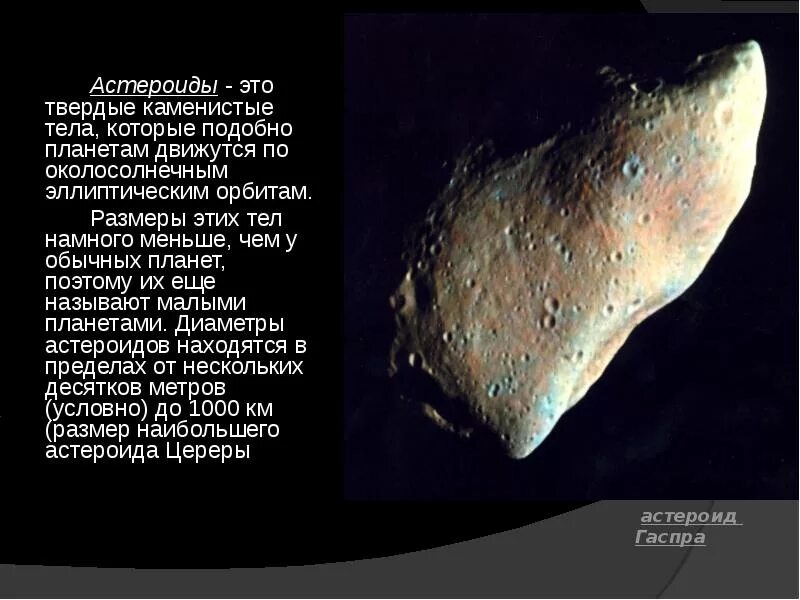 Астероиды - это твердые каменистые тела, которые подобно планетам движутся по околосолнечным эллиптическим орбитам.

Размеры этих тел намного меньше, чем у обычных планет, поэтому их еще называют малыми планетами. Диаметры астероидов находятся в пределах от нескольких десятков метров (условно) до 1000 км (размер наибольшего астероида Цереры

астероид Гаспра